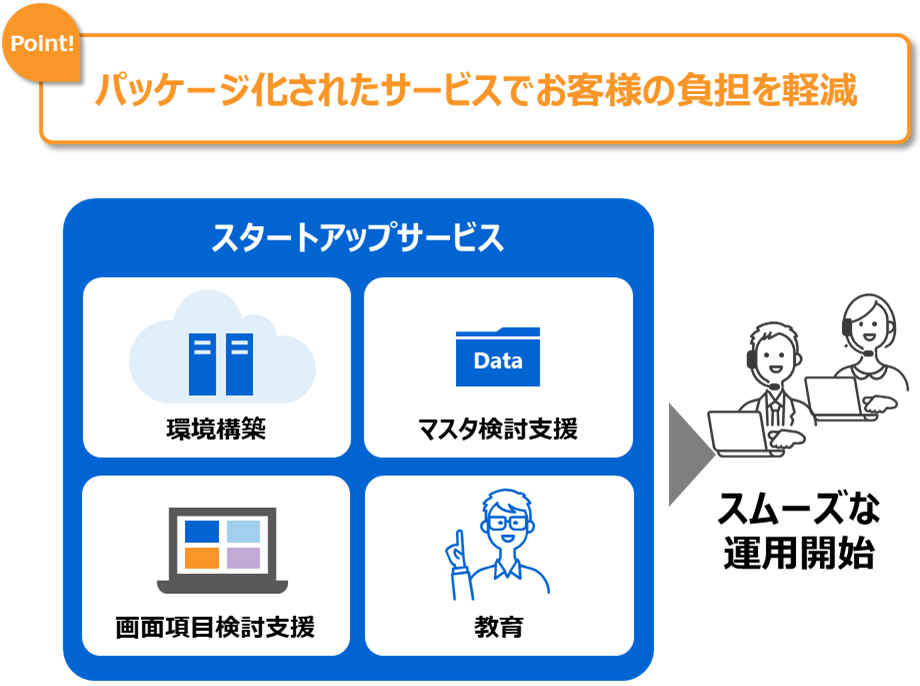 Point!

パッケージ化されたサービスでお客様の負担を軽減

スタートアップサービス

環境構築

Data

マスタ検討支援

画面項目検討支援

教育

スムーズな運用開始